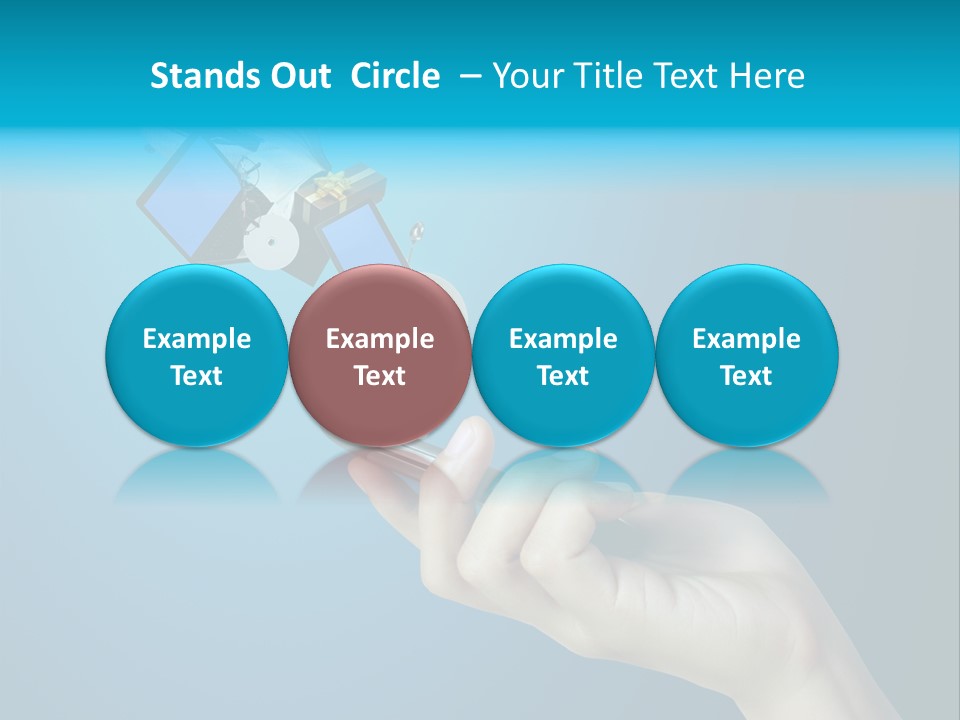 Stands Out Circle – Your Title Text Here

Example Text

Example Text

Example Text

Example Text